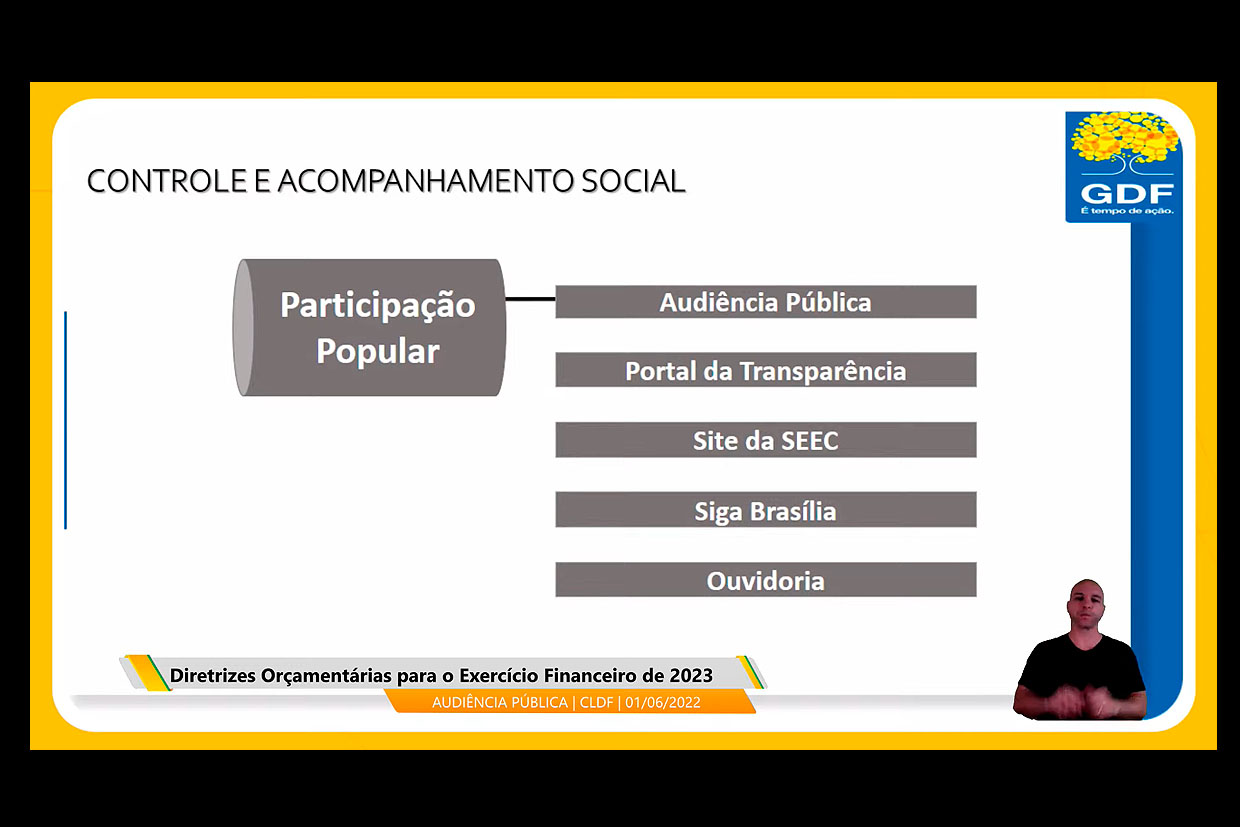 CONTROLE E ACOMPANHAMENTO SOCIAL

GDF
É tempo de ação.

Participação Popular

Audiência Pública

Portal da Transparência

Site da SEEC

Siga Brasília

Ouvidoria

Diretrizes Orçamentárias para o Exercício Financeiro de 2023
AUDIÊNCIA PÚBLICA | CLDF | 01/06/2022